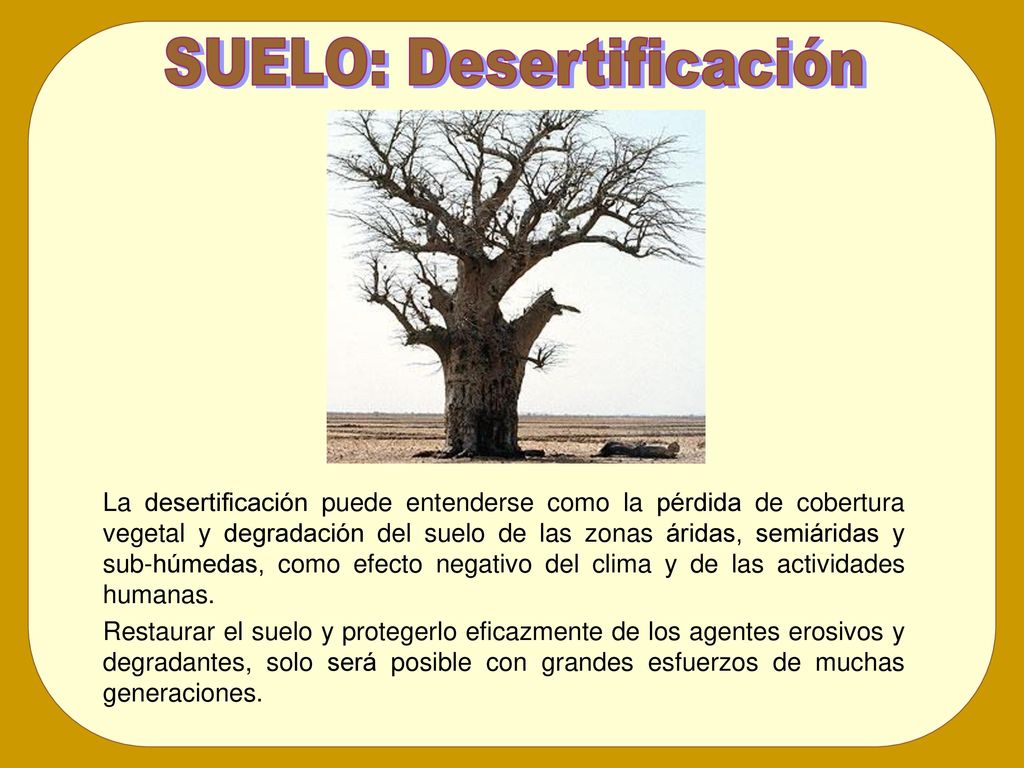 SUELO: Desertificación

La desertificación puede entenderse como la pérdida de cobertura vegetal y degradación del suelo de las zonas áridas, semiáridas y sub-húmedas, como efecto negativo del clima y de las actividades humanas.

Restaurar el suelo y protegerlo eficazmente de los agentes erosivos y degradantes, solo será posible con grandes esfuerzos de muchas generaciones.